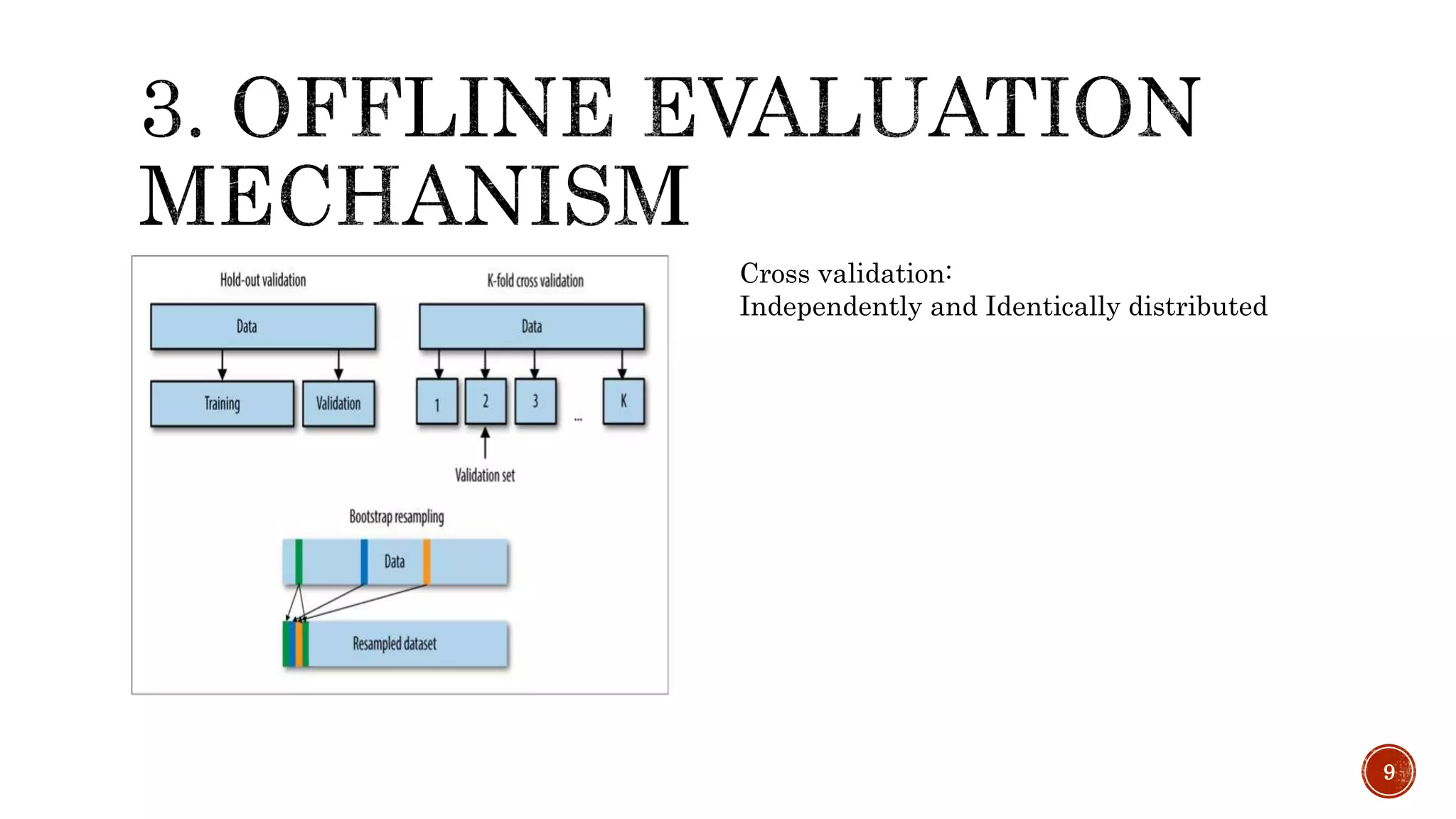 3. OFFLINE EVALUATION MECHANISM

Hold-out validation

Data

Training

Validation

K-fold cross validation

Data

1

2

3

...

K

Validation set

Bootstrap resampling

Data

Resampled dataset

Cross validation:
Independently and Identically distributed

9